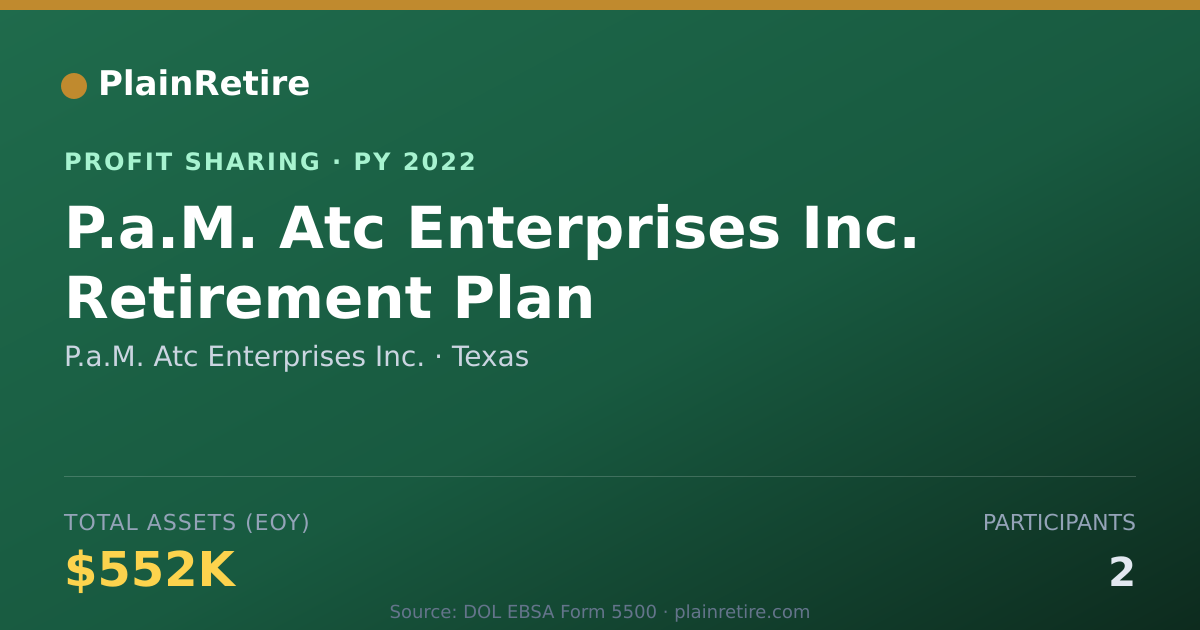 PlainRetire

PROFIT SHARING · PY 2022

P.a.M. Atc Enterprises Inc. Retirement Plan

P.a.M. Atc Enterprises Inc. · Texas

TOTAL ASSETS (EOY)

$552K

PARTICIPANTS

2

Source: DOL EBSA Form 5500 · plainretire.com